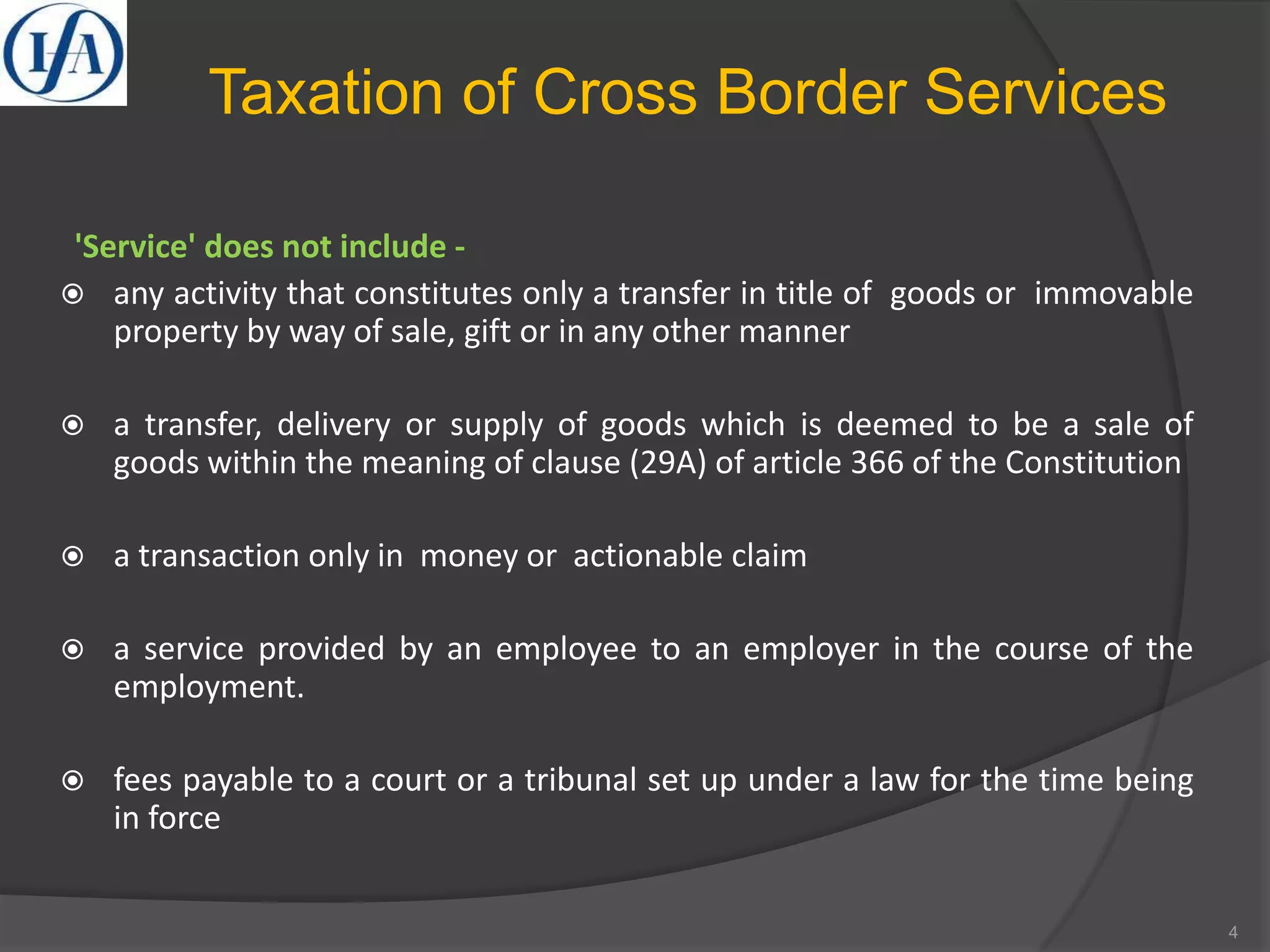 IFA

Taxation of Cross Border Services

'Service' does not include -

any activity that constitutes only a transfer in title of goods or immovable property by way of sale, gift or in any other manner

a transfer, delivery or supply of goods which is deemed to be a sale of goods within the meaning of clause (29A) of article 366 of the Constitution

a transaction only in money or actionable claim

a service provided by an employee to an employer in the course of the employment.

fees payable to a court or a tribunal set up under a law for the time being in force

4